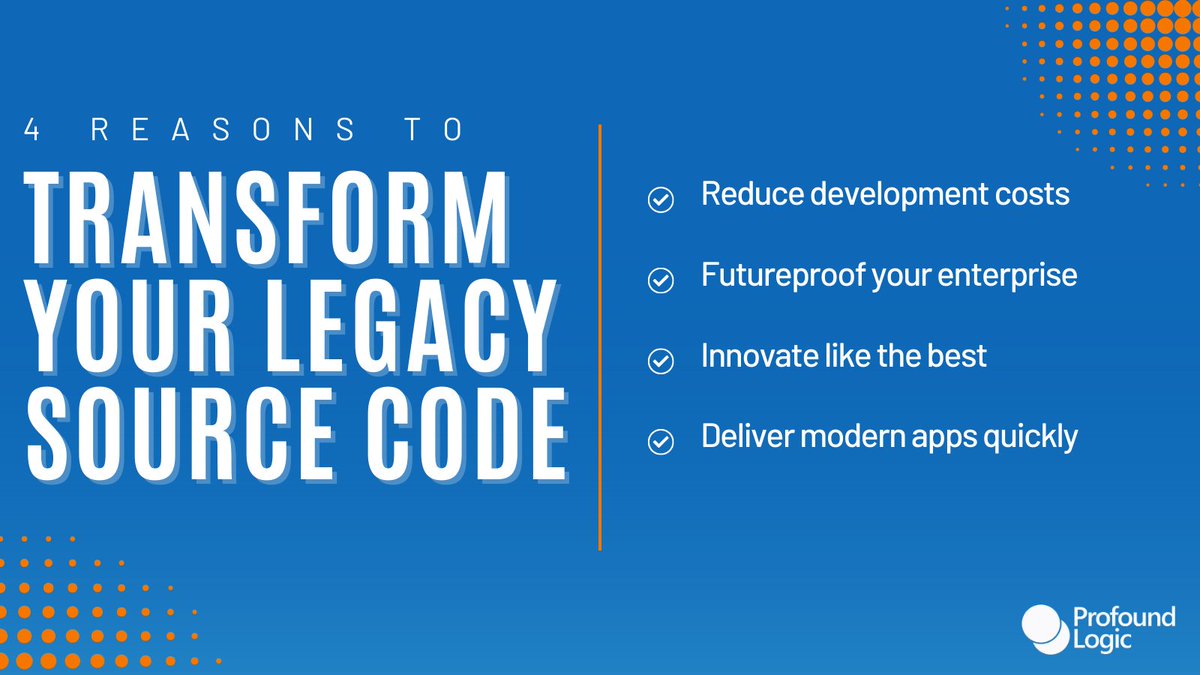 4 REASONS TO
TRANSFORM YOUR LEGACY SOURCE CODE

Reduce development costs

Futureproof your enterprise

Innovate like the best

Deliver modern apps quickly

Profound Logic